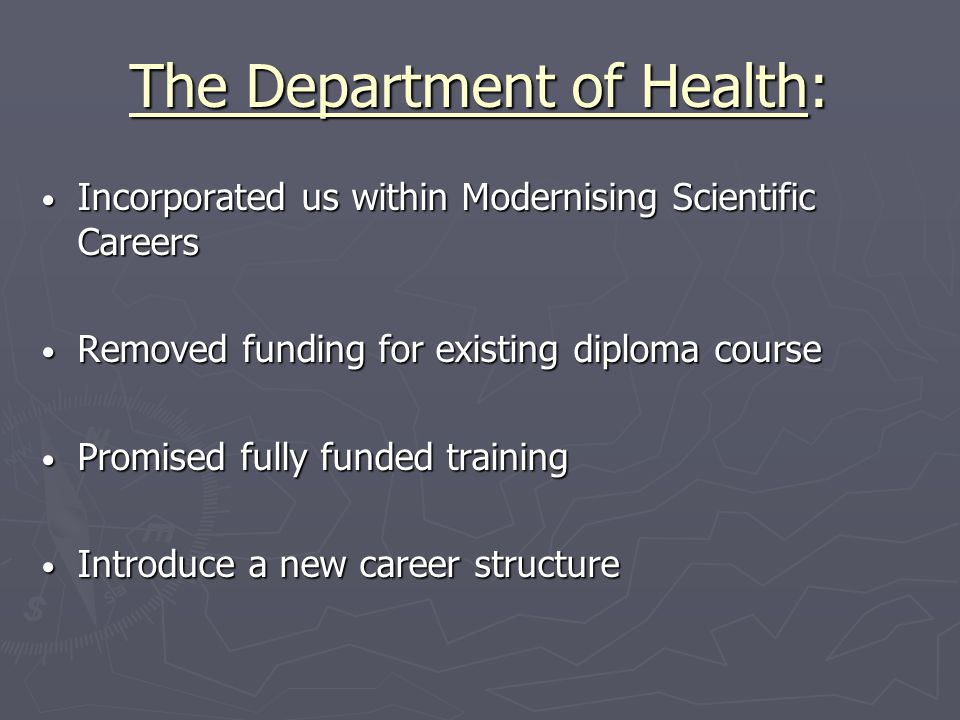 The Department of Health:

• Incorporated us within Modernising Scientific Careers

• Removed funding for existing diploma course

• Promised fully funded training

• Introduce a new career structure